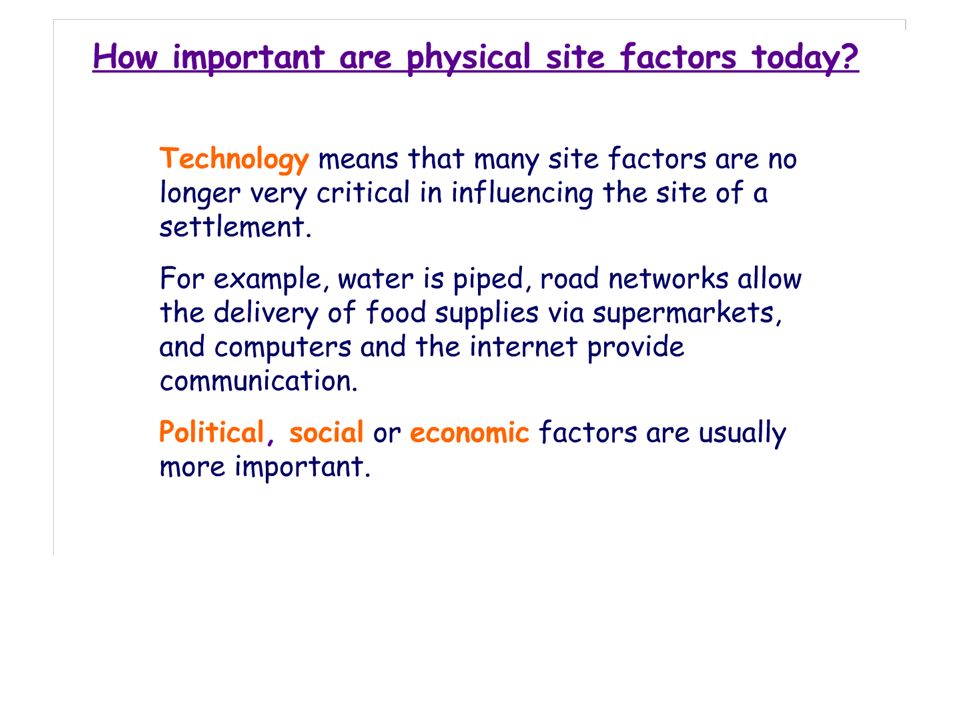 How important are physical site factors today?

Technology means that many site factors are no longer very critical in influencing the site of a settlement.

For example, water is piped, road networks allow the delivery of food supplies via supermarkets, and computers and the internet provide communication.

Political, social or economic factors are usually more important.